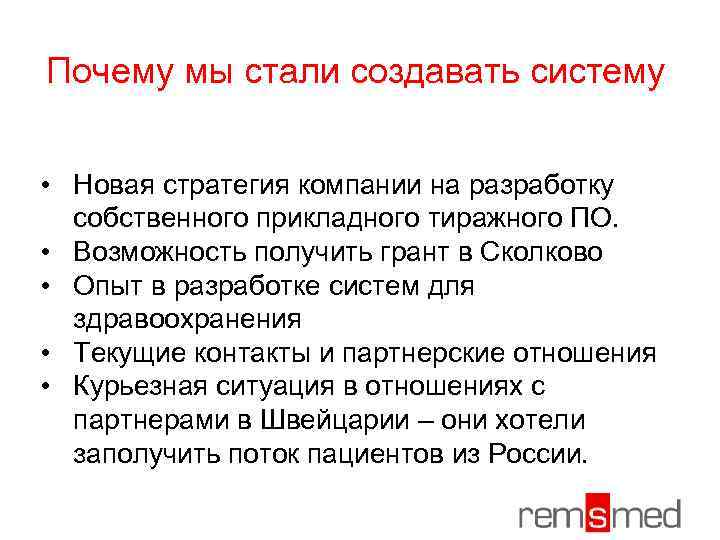 Почему мы стали создавать систему

• Новая стратегия компании на разработку собственного прикладного тиражного ПО.
• Возможность получить грант в Сколково
• Опыт в разработке систем для здравоохранения
• Текущие контакты и партнерские отношения
• Курьезная ситуация в отношениях с партнерами в Швейцарии – они хотели заполучить поток пациентов из России.

remsmed